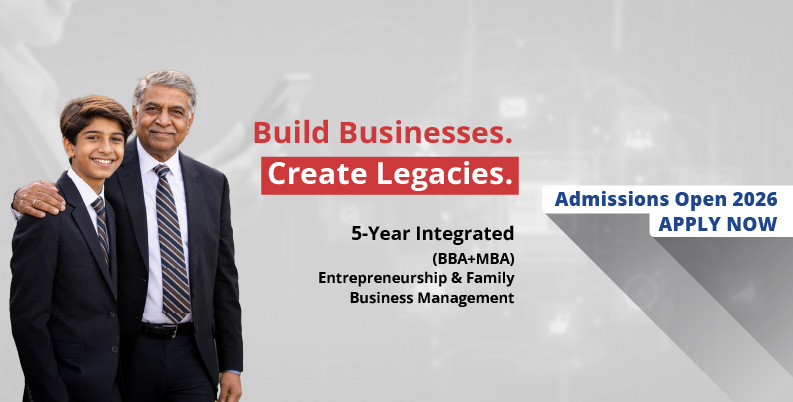 Build Businesses.
Create Legacies.

5-Year Integrated
(BBA+MBA)
Entrepreneurship & Family Business Management

Admissions Open 2026
APPLY NOW